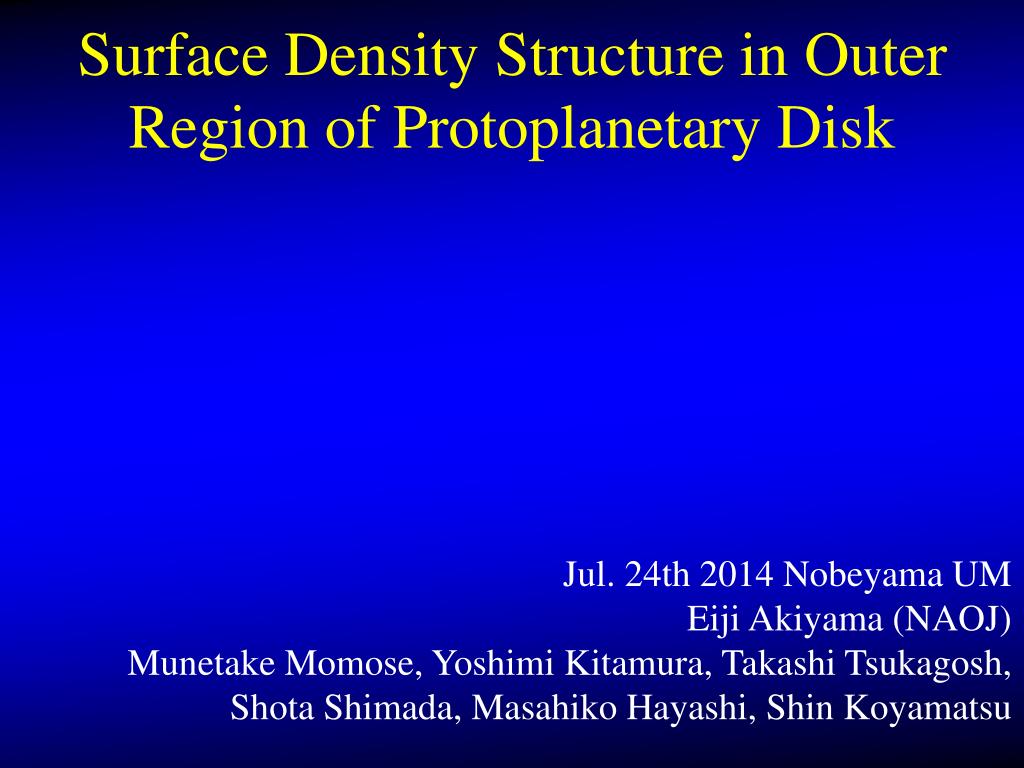 Surface Density Structure in Outer Region of Protoplanetary Disk

Jul. 24th 2014 Nobeyama UM
Eiji Akiyama (NAOJ)
Munetake Momose, Yoshimi Kitamura, Takashi Tsukagosh, Shota Shimada, Masahiko Hayashi, Shin Koyamatsu